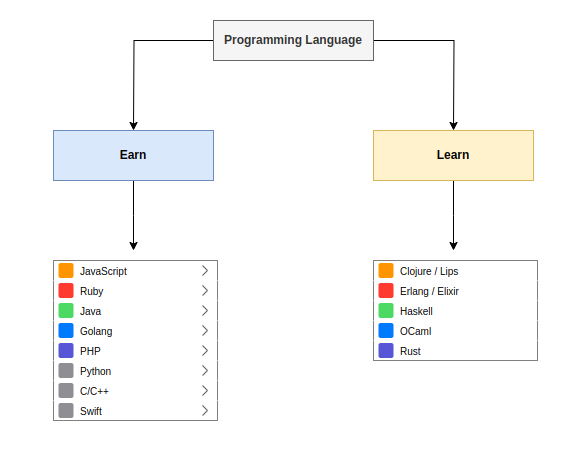 Programming Language

Earn

Learn

JavaScript
Ruby
Java
Golang
PHP
Python
C/C++
Swift

Clojure / Lips
Erlang / Elixir
Haskell
OCaml
Rust